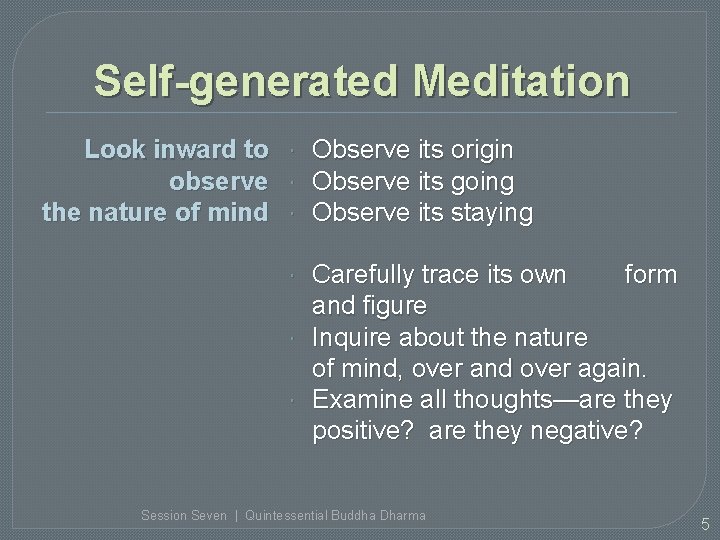 Self-generated Meditation

Look inward to observe the nature of mind

Observe its origin
Observe its going
Observe its staying

Carefully trace its own form and figure
Inquire about the nature of mind, over and over again.
Examine all thoughts—are they positive? are they negative?

Session Seven | Quintessential Buddha Dharma

5